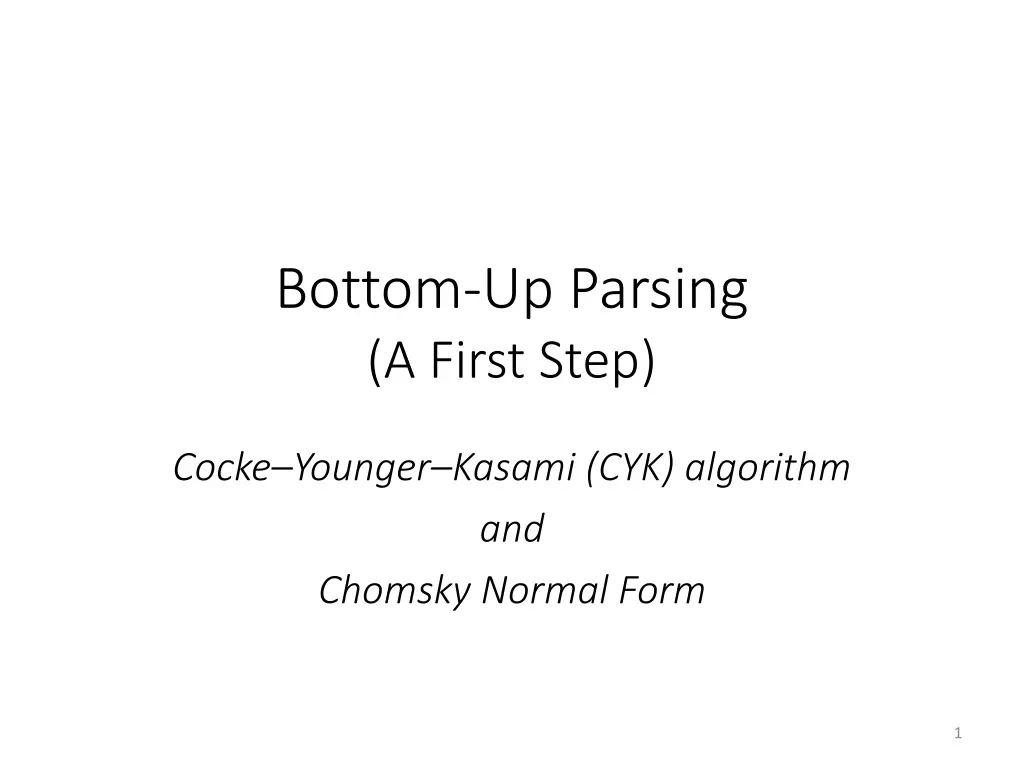 Bottom-Up Parsing
(A First Step)

Cocke–Younger–Kasami (CYK) algorithm
and
Chomsky Normal Form

1